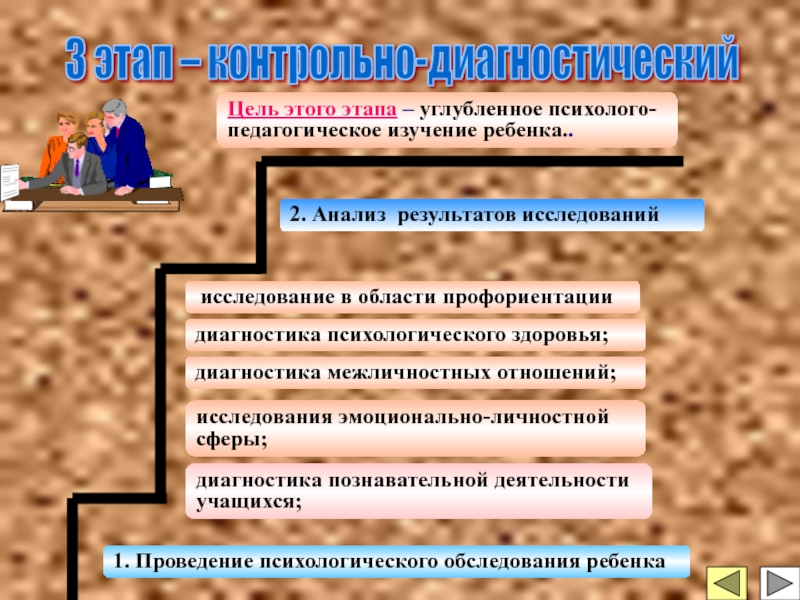 3 этап – контрольно-диагностический

Цель этого этапа – углубленное психолого-педагогическое изучение ребенка..

2. Анализ результатов исследований

исследование в области профориентации

диагностика психологического здоровья;

диагностика межличностных отношений;

исследования эмоционально-личностной сферы;

диагностика познавательной деятельности учащихся;

1. Проведение психологического обследования ребенка